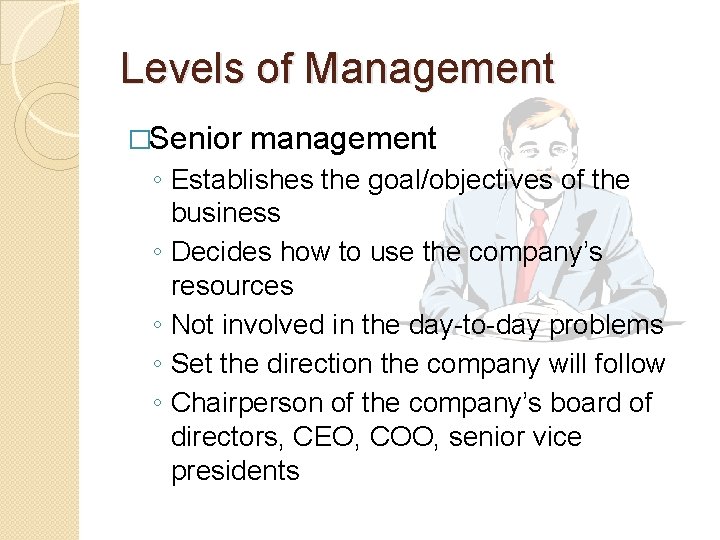 Levels of Management

□Senior management

◦ Establishes the goal/objectives of the business
◦ Decides how to use the company’s resources
◦ Not involved in the day-to-day problems
◦ Set the direction the company will follow
◦ Chairperson of the company’s board of directors, CEO, COO, senior vice presidents